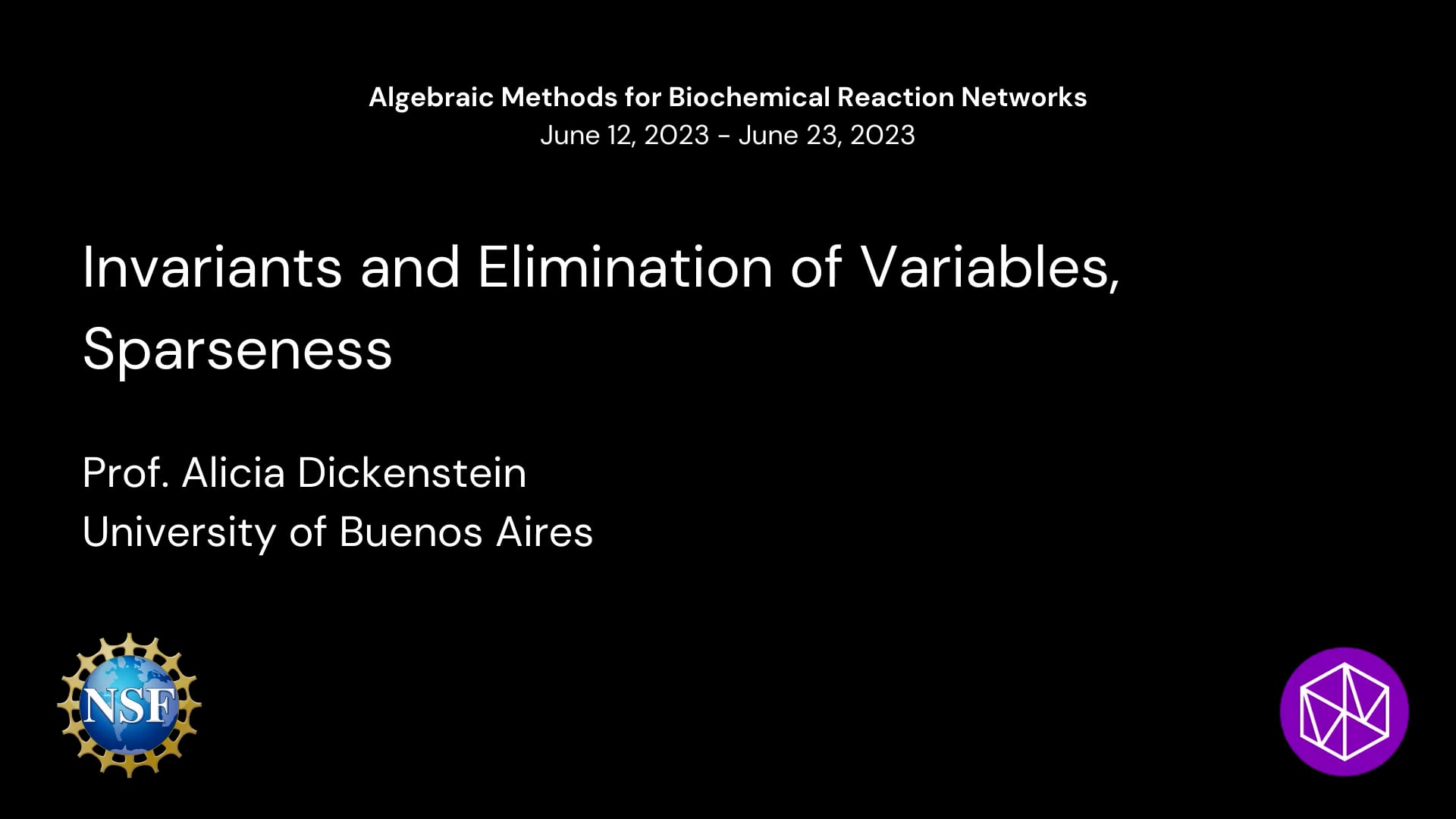 Algebraic Methods for Biochemical Reaction Networks
June 12, 2023 - June 23, 2023

Invariants and Elimination of Variables, Sparseness

Prof. Alicia Dickenstein
University of Buenos Aires

NSF